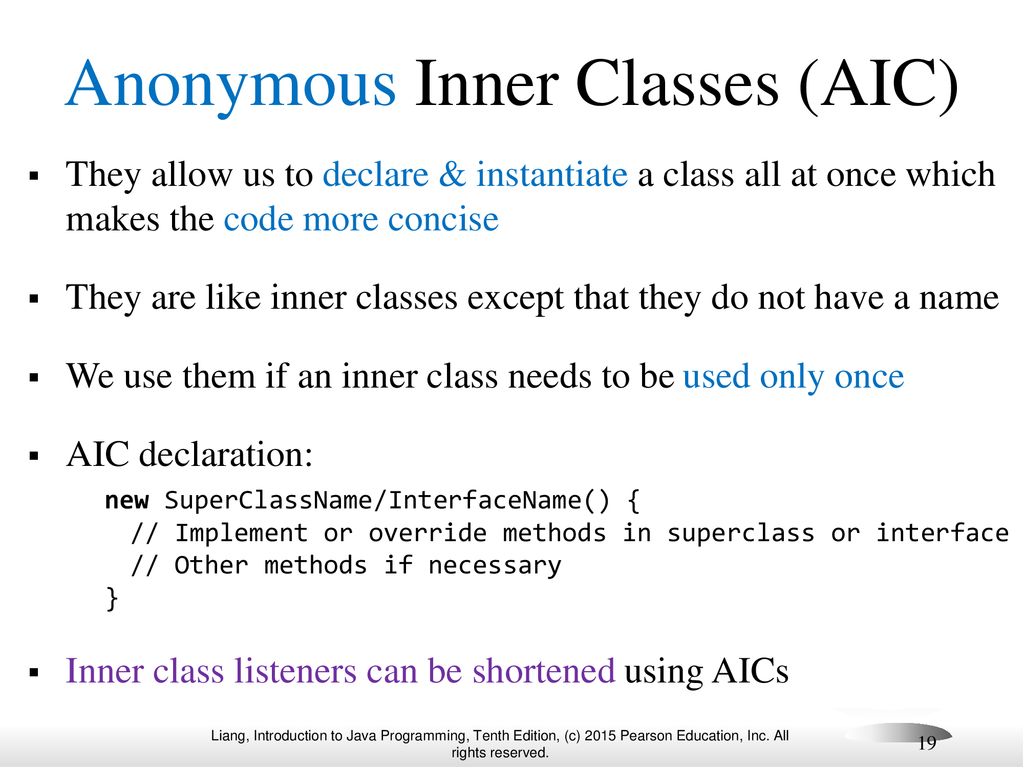 Anonymous Inner Classes (AIC)

▪ They allow us to declare & instantiate a class all at once which makes the code more concise

▪ They are like inner classes except that they do not have a name

▪ We use them if an inner class needs to be used only once

▪ AIC declaration:

new SuperClassName/InterfaceName() {
  // Implement or override methods in superclass or interface
  // Other methods if necessary
}

▪ Inner class listeners can be shortened using AICs

Liang, Introduction to Java Programming, Tenth Edition, (c) 2015 Pearson Education, Inc. All rights reserved.

19